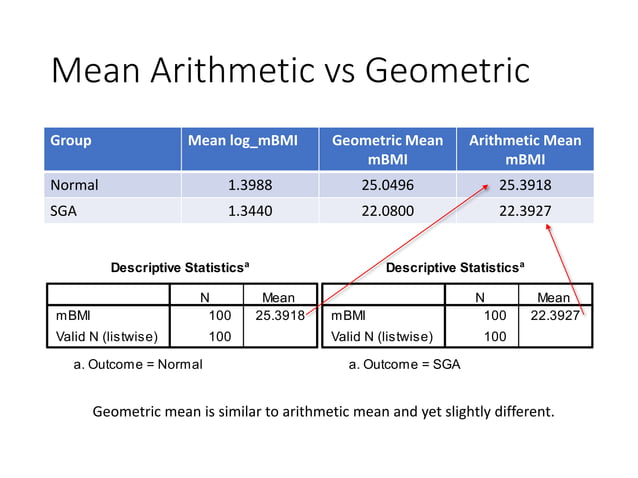 Mean Arithmetic vs Geometric

| Group | Mean log_mBMI | Geometric Mean mBMI | Arithmetic Mean mBMI |
|---|---|---|---|
| Normal | 1.3988 | 25.0496 | 25.3918 |
| SGA | 1.3440 | 22.0800 | 22.3927 |

Descriptive Statistics$^a$

| | N | Mean |
|---|---|---|
| mBMI | 100 | 25.3918 |
| Valid N (listwise) | 100 | |

a. Outcome = Normal

Descriptive Statistics$^a$

| | N | Mean |
|---|---|---|
| mBMI | 100 | 22.3927 |
| Valid N (listwise) | 100 | |

a. Outcome = SGA

Geometric mean is similar to arithmetic mean and yet slightly different.